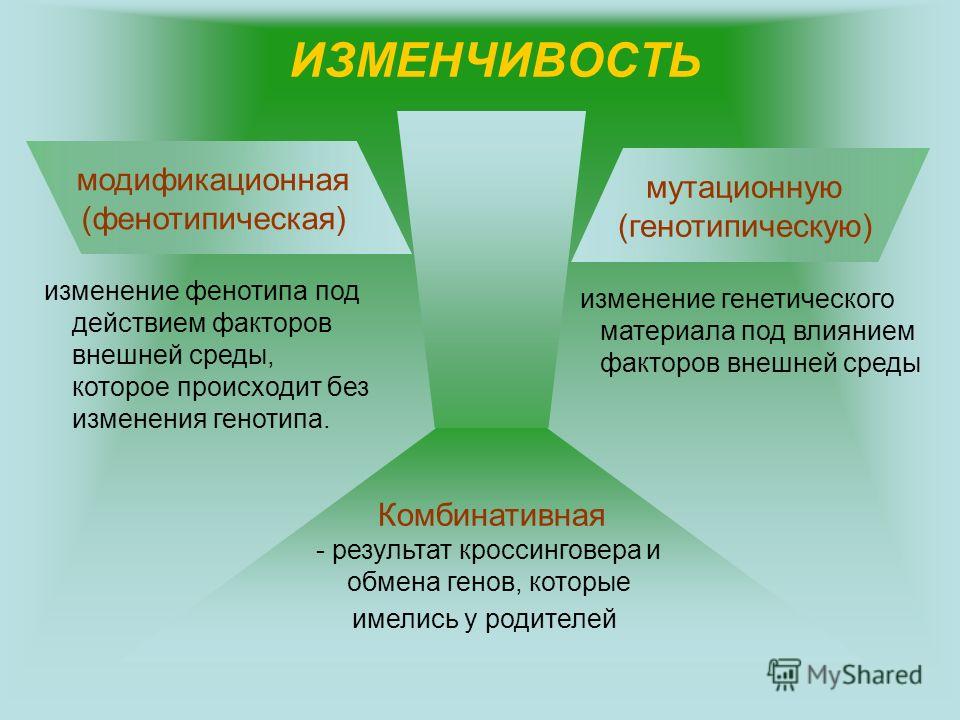 ИЗМЕНЧИВОСТЬ

модификационная (фенотипическая)

изменение фенотипа под действием факторов внешней среды, которое происходит без изменения генотипа.

мутационную (генотипическую)

изменение генетического материала под влиянием факторов внешней среды

Комбинативная
- результат кроссинговера и обмена генов, которые имелись у родителей

MyShared